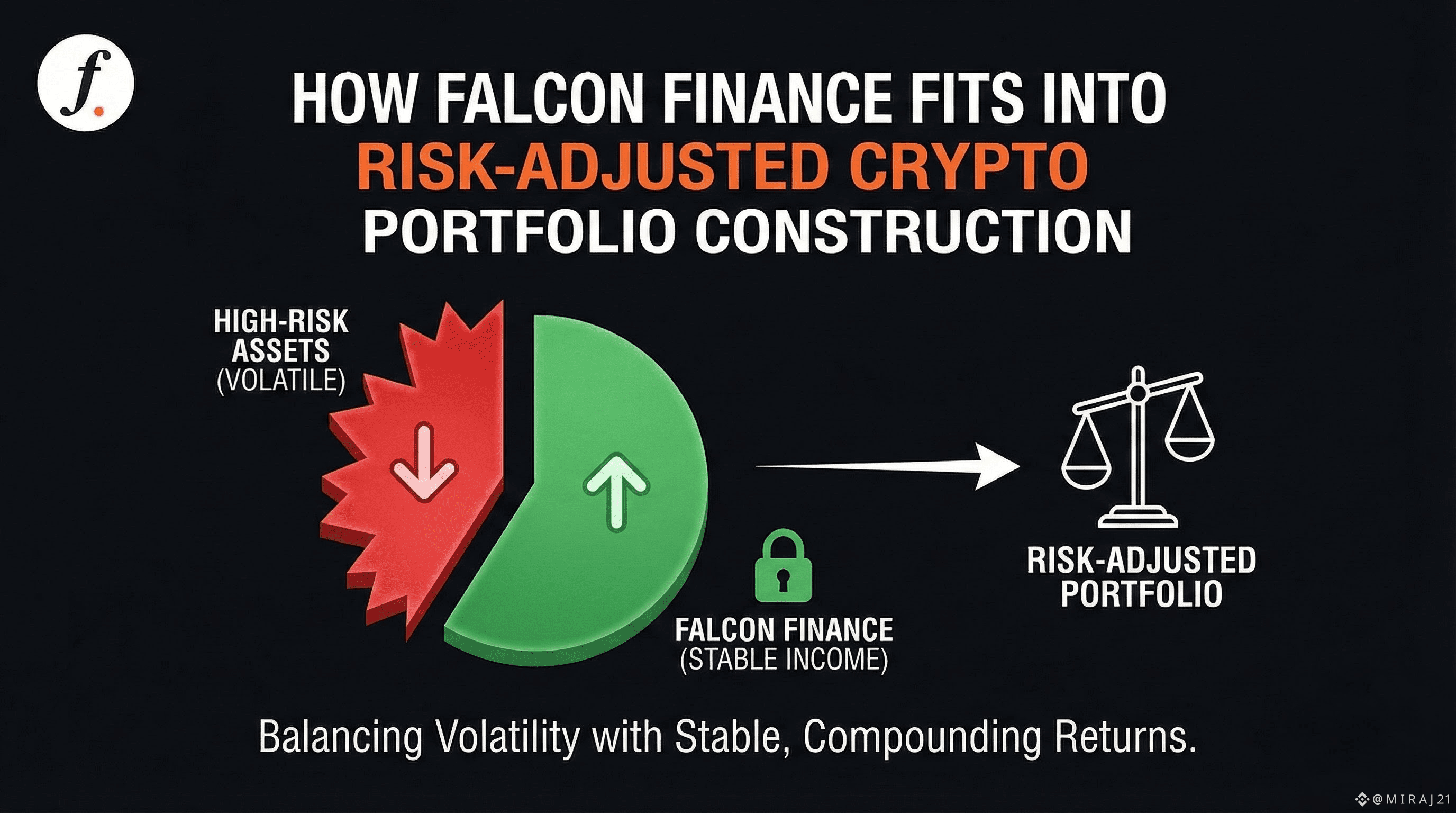 f.

HOW FALCON FINANCE FITS INTO RISK-ADJUSTED CRYPTO PORTFOLIO CONSTRUCTION

HIGH-RISK ASSETS (VOLATILE)

FALCON FINANCE (STABLE INCOME)

RISK-ADJUSTED PORTFOLIO

Balancing Volatility with Stable, Compounding Returns.

@MIRAJ21